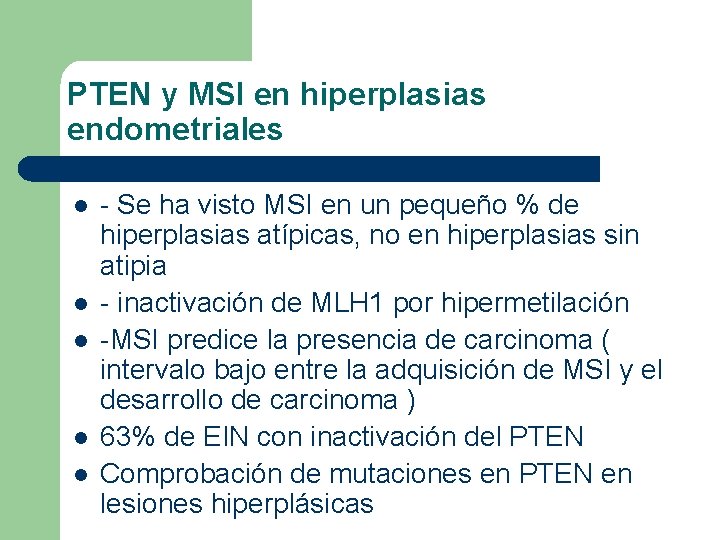 PTEN y MSI en hiperplasias endometriales

- - Se ha visto MSI en un pequeño % de hiperplasias atípicas, no en hiperplasias sin atipia
- - inactivación de MLH1 por hipermetilación
- -MSI predice la presencia de carcinoma ( intervalo bajo entre la adquisición de MSI y el desarrollo de carcinoma )
- 63% de EIN con inactivación del PTEN
- Comprobación de mutaciones en PTEN en lesiones hiperplásicas